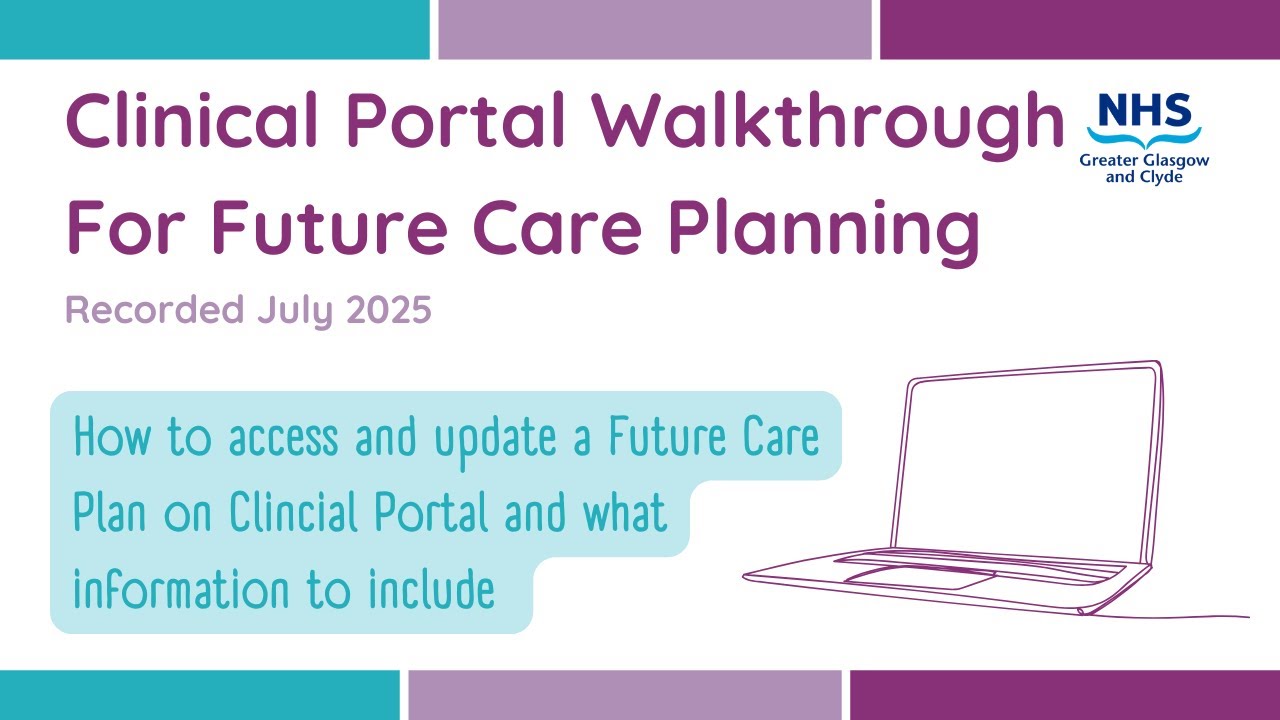 Clinical Portal Walkthrough For Future Care Planning

NHS
Greater Glasgow and Clyde

Recorded July 2025

How to access and update a Future Care Plan on Clincial Portal and what information to include